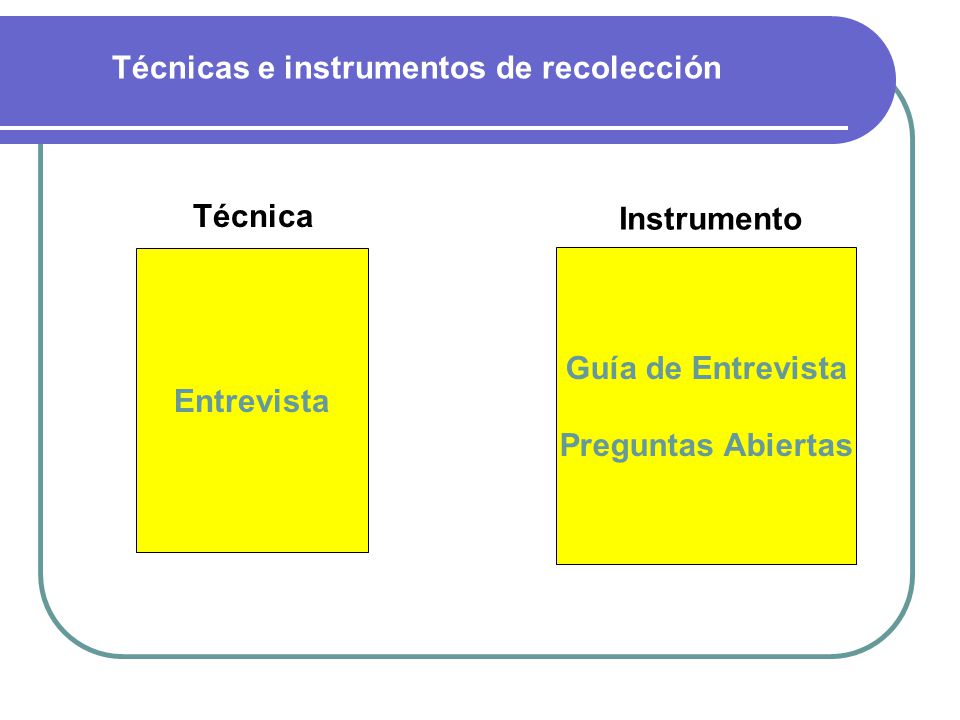 Técnicas e instrumentos de recolección

Técnica

Entrevista

Instrumento

Guía de Entrevista

Preguntas Abiertas